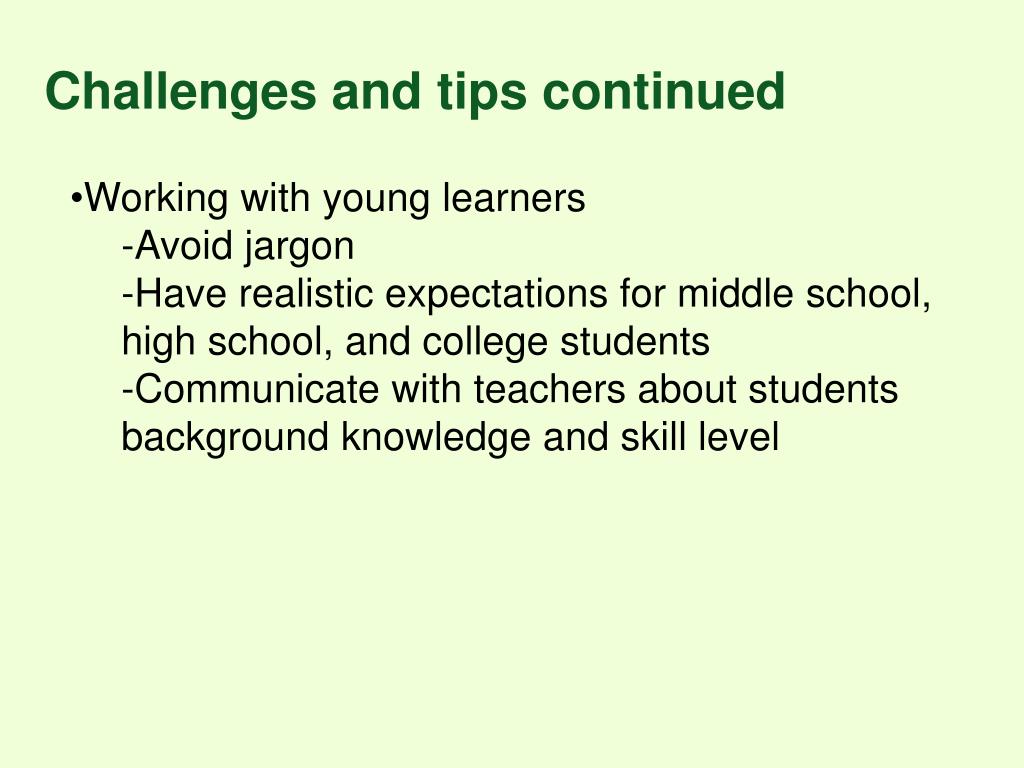 Challenges and tips continued

•Working with young learners
-Avoid jargon
-Have realistic expectations for middle school, high school, and college students
-Communicate with teachers about students background knowledge and skill level